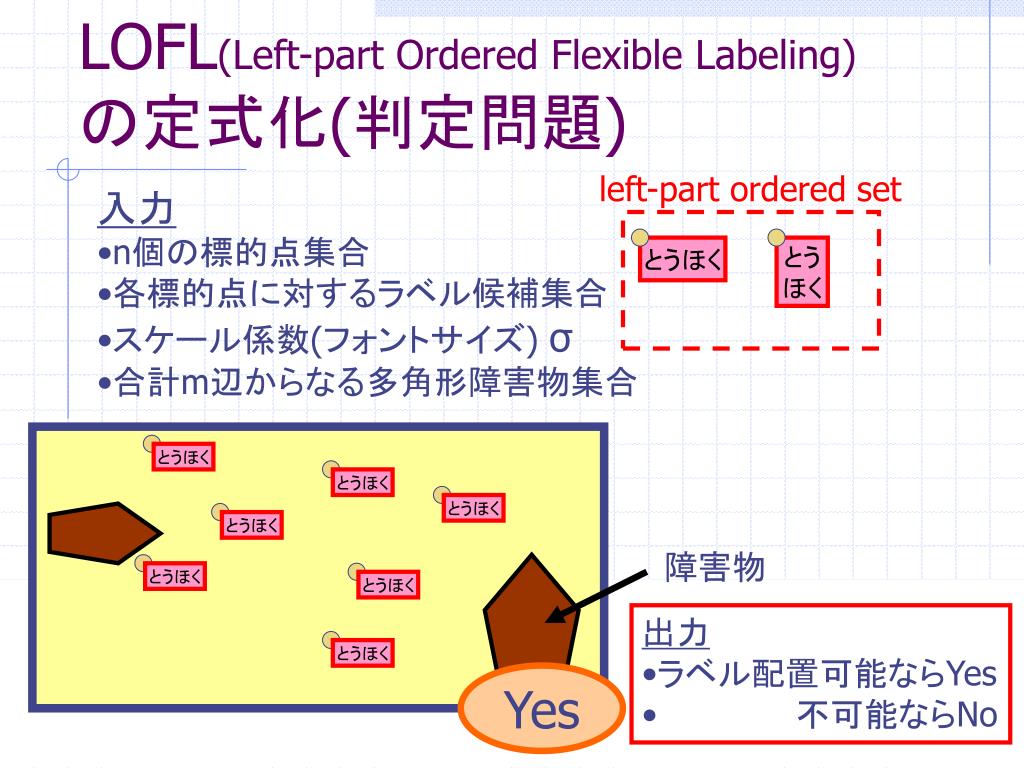 LOFL(Left-part Ordered Flexible Labeling)
の定式化(判定問題)

入力
•n個の標的点集合
•各標的点に対するラベル候補集合
•スケール係数(フォントサイズ) σ
•合計m辺からなる多角形障害物集合

left-part ordered set

とうほく

とう
ほく

とうほく
とうほく
とうほく
とうほく
とうほく
とうほく
とうほく

障害物

Yes

出力
•ラベル配置可能ならYes
• 不可能ならNo